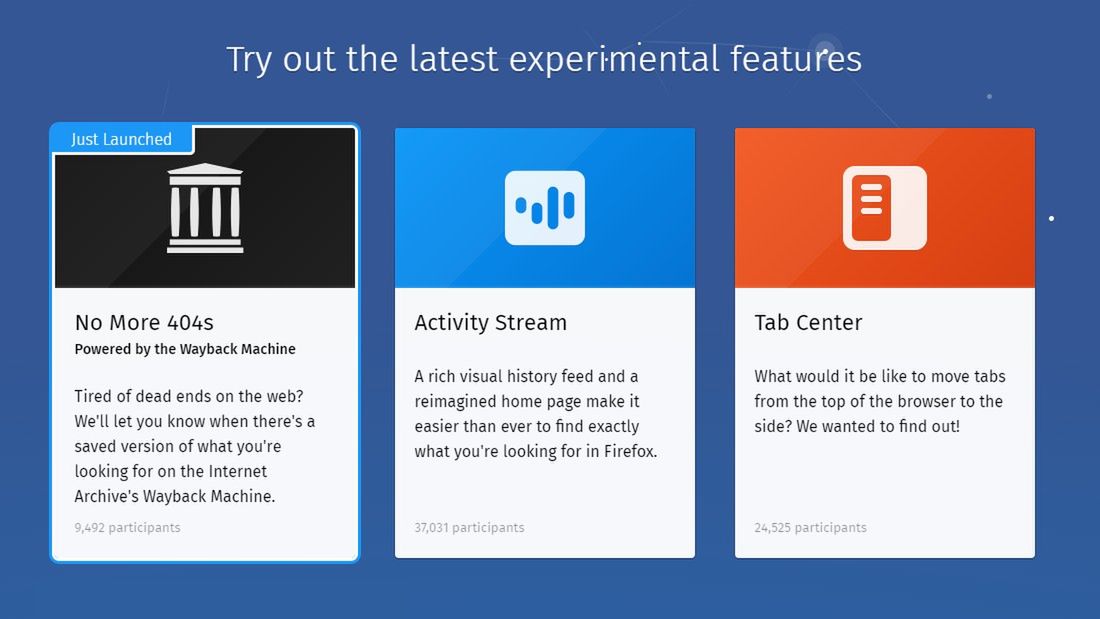 Try out the latest experimental features

Just Launched

No More 404s
Powered by the Wayback Machine

Tired of dead ends on the web? We'll let you know when there's a saved version of what you're looking for on the Internet Archive's Wayback Machine.

9,492 participants

Activity Stream

A rich visual history feed and a reimagined home page make it easier than ever to find exactly what you're looking for in Firefox.

37,031 participants

Tab Center

What would it be like to move tabs from the top of the browser to the side? We wanted to find out!

24,525 participants